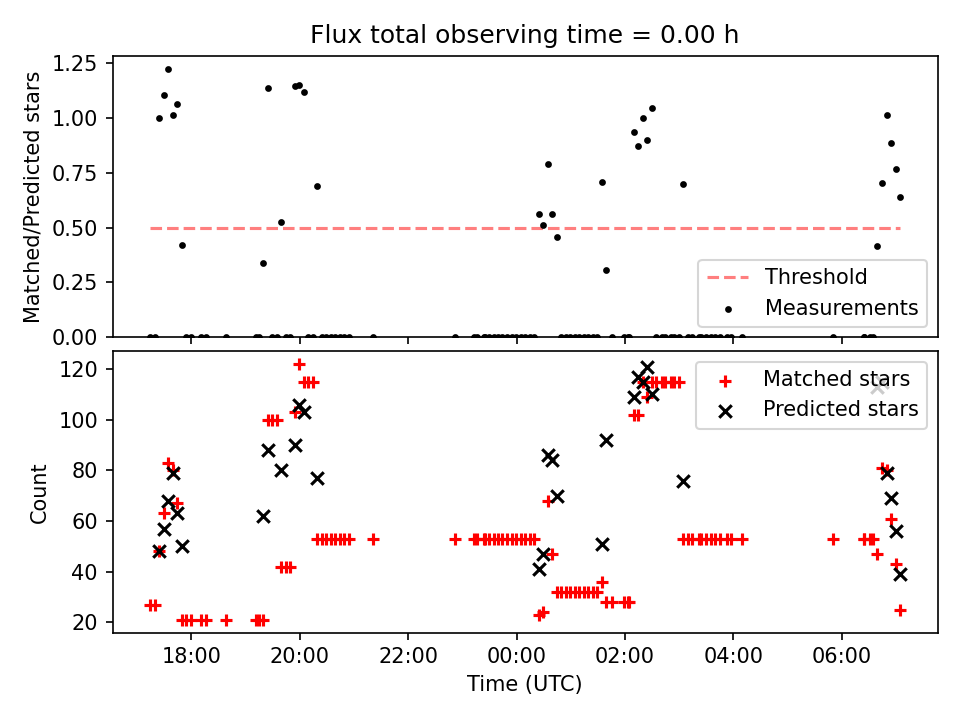 Flux total observing time = 0.00 h

Matched/Predicted stars

1.25
1.00
0.75
0.50
0.25
0.00

Threshold
Measurements

Count

120
100
80
60
40
20

Matched stars
Predicted stars

18:00
20:00
22:00
00:00
02:00
04:00
06:00

Time (UTC)